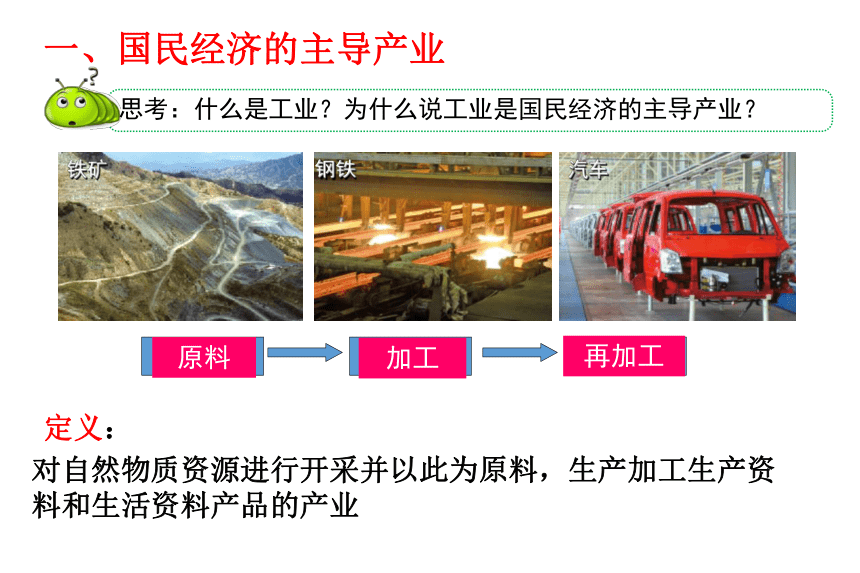 一、国民经济的主导产业

思考：什么是工业？为什么说工业是国民经济的主导产业？

铁矿

钢铁

汽车

原料

加工

再加工

定义：

对自然物质资源进行开采并以此为原料，生产加工生产资料和生活资料产品的产业